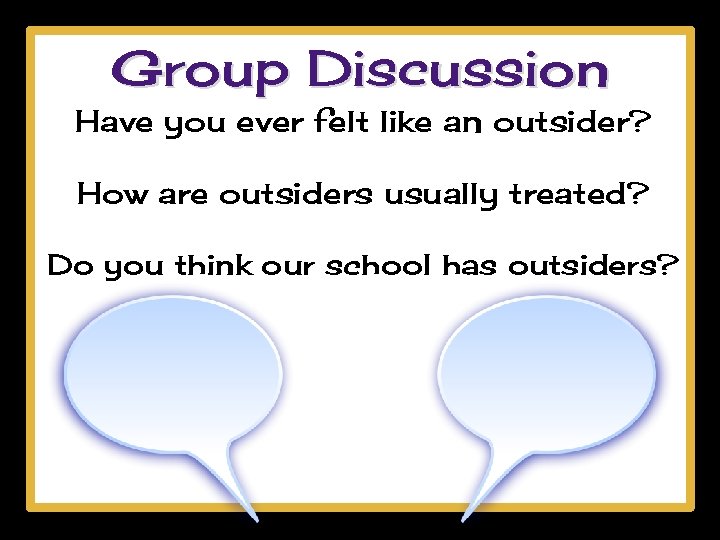 Group Discussion

Have you ever felt like an outsider?

How are outsiders usually treated?

Do you think our school has outsiders?